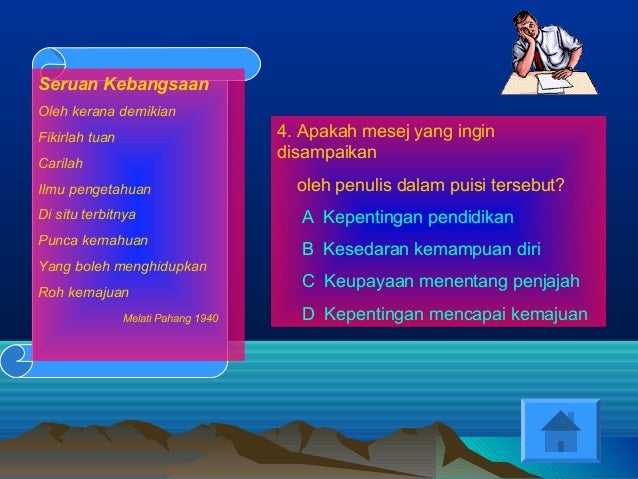 Seruan Kebangsaan

Oleh kerana demikian

Fikirlah tuan

Carilah

Ilmu pengetahuan

Di situ terbitnya

Punca kemahuan

Yang boleh menghidupkan

Roh kemajuan

Melati Pahang 1940

4. Apakah mesej yang ingin disampaikan

oleh penulis dalam puisi tersebut?

A Kepentingan pendidikan

B Kesedaran kemampuan diri

C Keupayaan menentang penjajah

D Kepentingan mencapai kemajuan